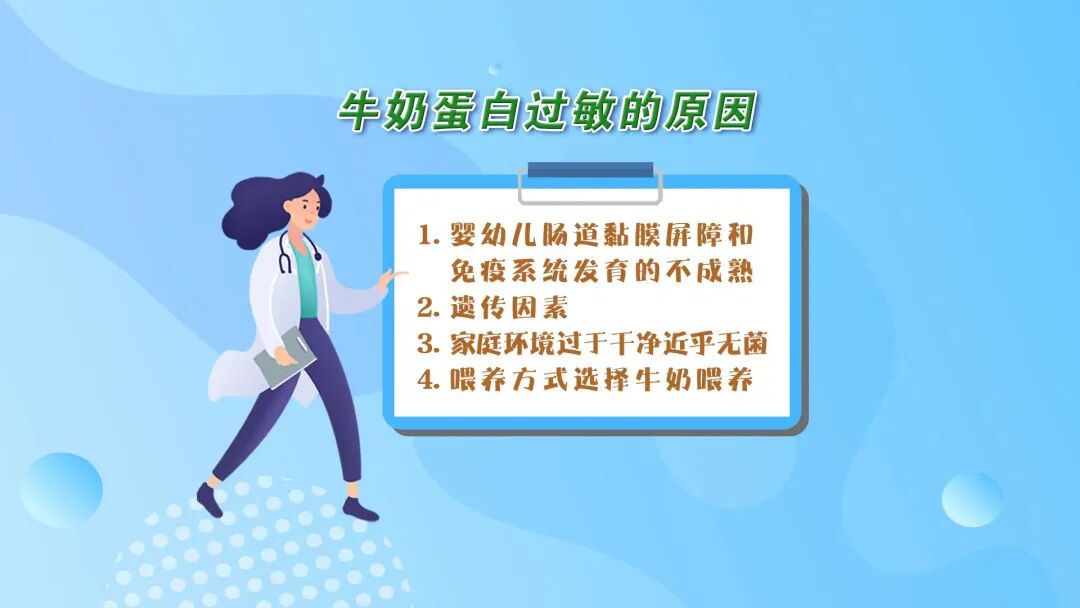 牛奶蛋白过敏的原因

1.婴幼儿肠道黏膜屏障和免疫系统发育的不成熟
2.遗传因素
3.家庭环境过于干净近乎无菌
4.喂养方式选择牛奶喂养